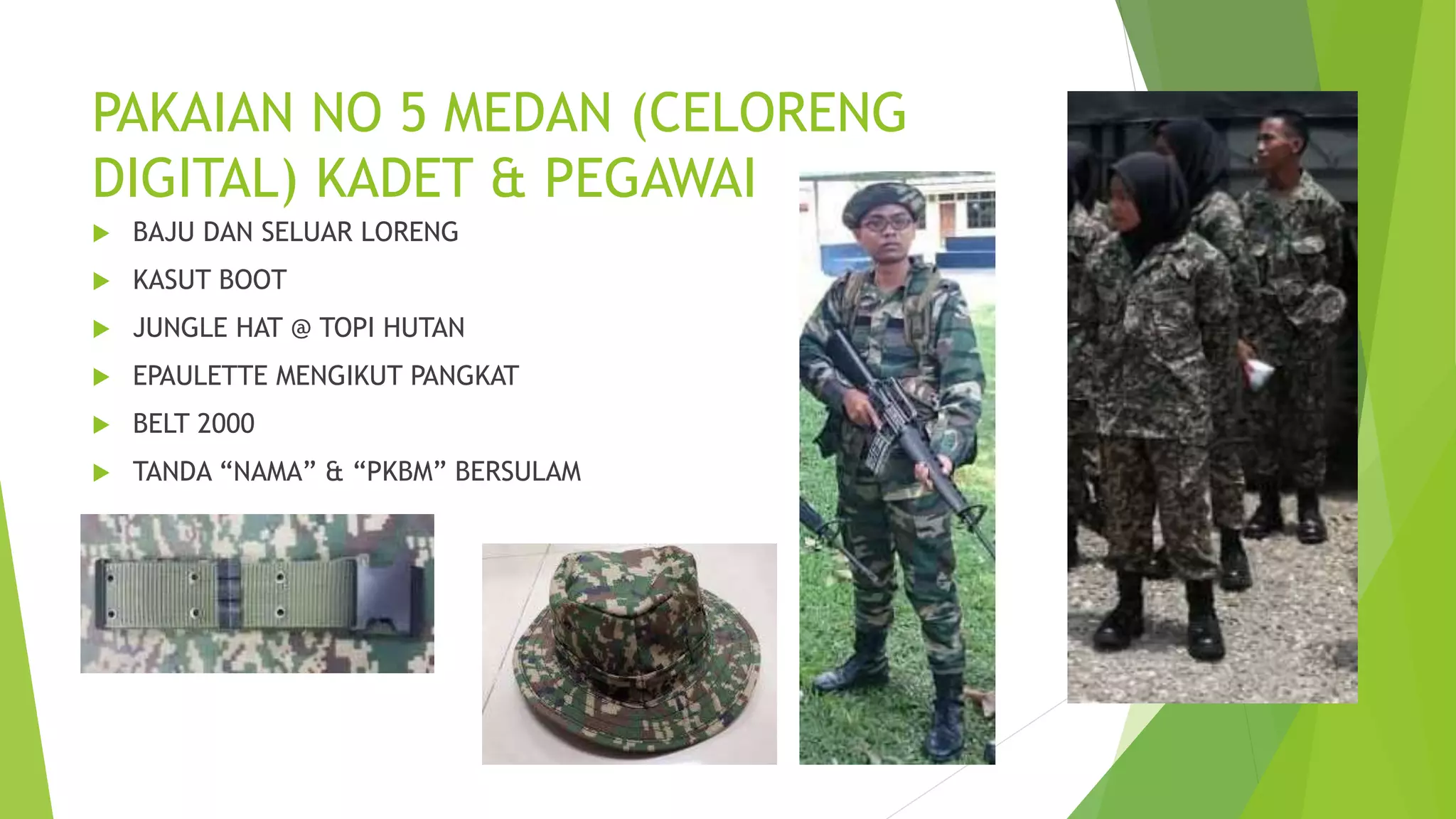 PAKAIAN NO 5 MEDAN (CELORENG DIGITAL) KADET & PEGAWAI

BAJU DAN SELUAR LORENG

KASUT BOOT

JUNGLE HAT @ TOPI HUTAN

EPAULETTE MENGIKUT PANGKAT

BELT 2000

TANDA “NAMA” & “PKBM” BERSULAM